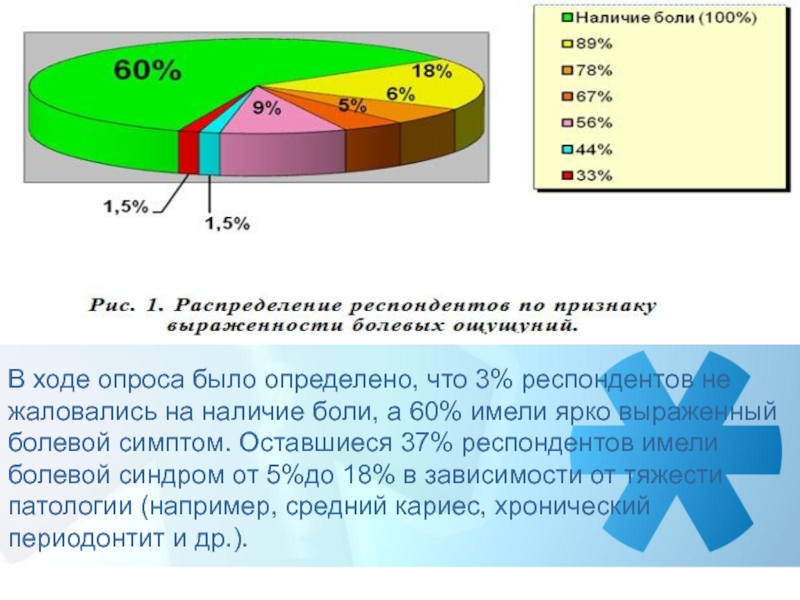 60%
18%
6%
5%
9%
1,5%
1,5%

Наличие боли (100%)
89%
78%
67%
56%
44%
33%

Рис. 1. Распределение респондентов по признаку выраженности болевых ощущуний.

В ходе опроса было определено, что 3% респондентов не жаловались на наличие боли, а 60% имели ярко выраженный болевой симптом. Оставшиеся 37% респондентов имели болевой синдром от 5%до 18% в зависимости от тяжести патологии (например, средний кариес, хронический периодонтит и др.).